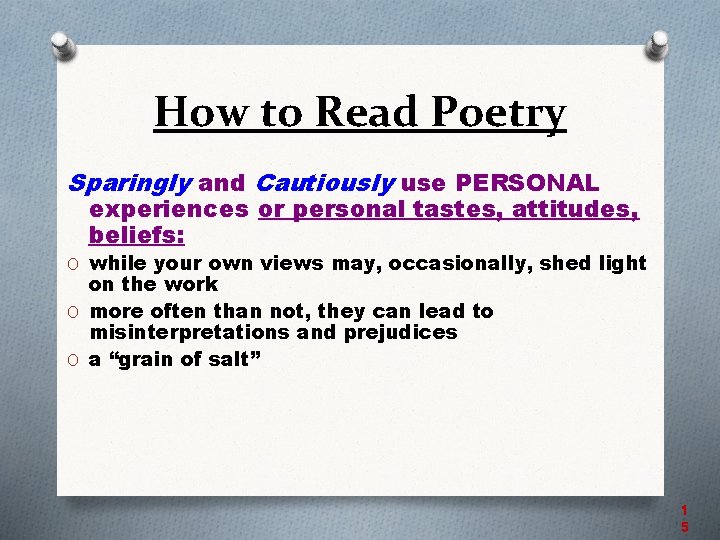 How to Read Poetry

Sparingly and Cautiously use PERSONAL experiences or personal tastes, attitudes, beliefs:

O while your own views may, occasionally, shed light on the work

O more often than not, they can lead to misinterpretations and prejudices

O a “grain of salt”

15